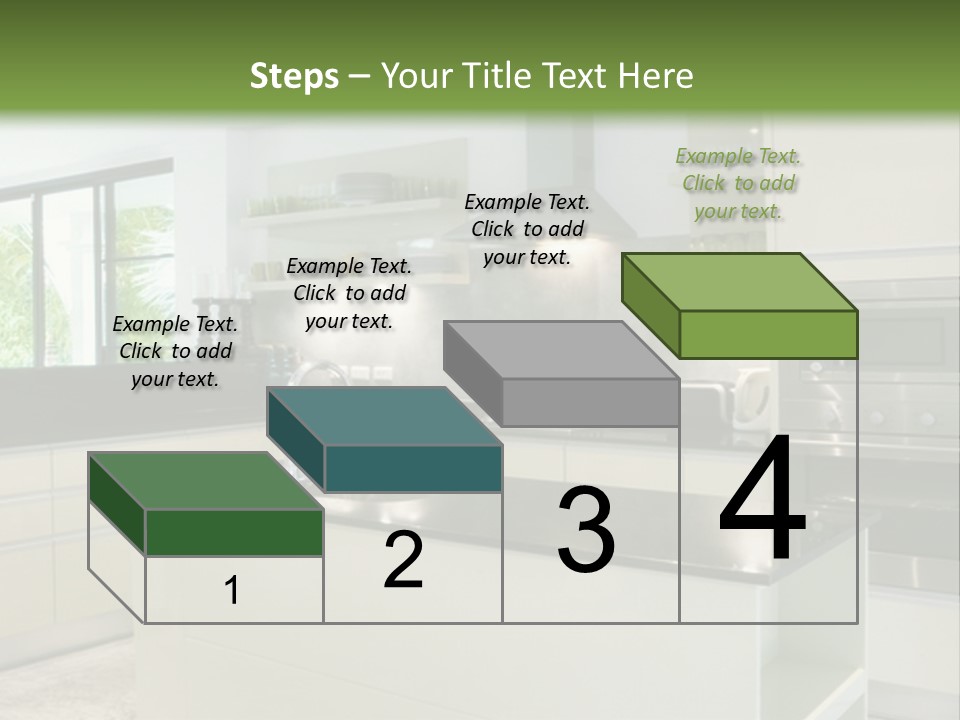 Steps – Your Title Text Here

Example Text. Click to add your text.

Example Text. Click to add your text.

Example Text. Click to add your text.

Example Text. Click to add your text.

1

2

3

4